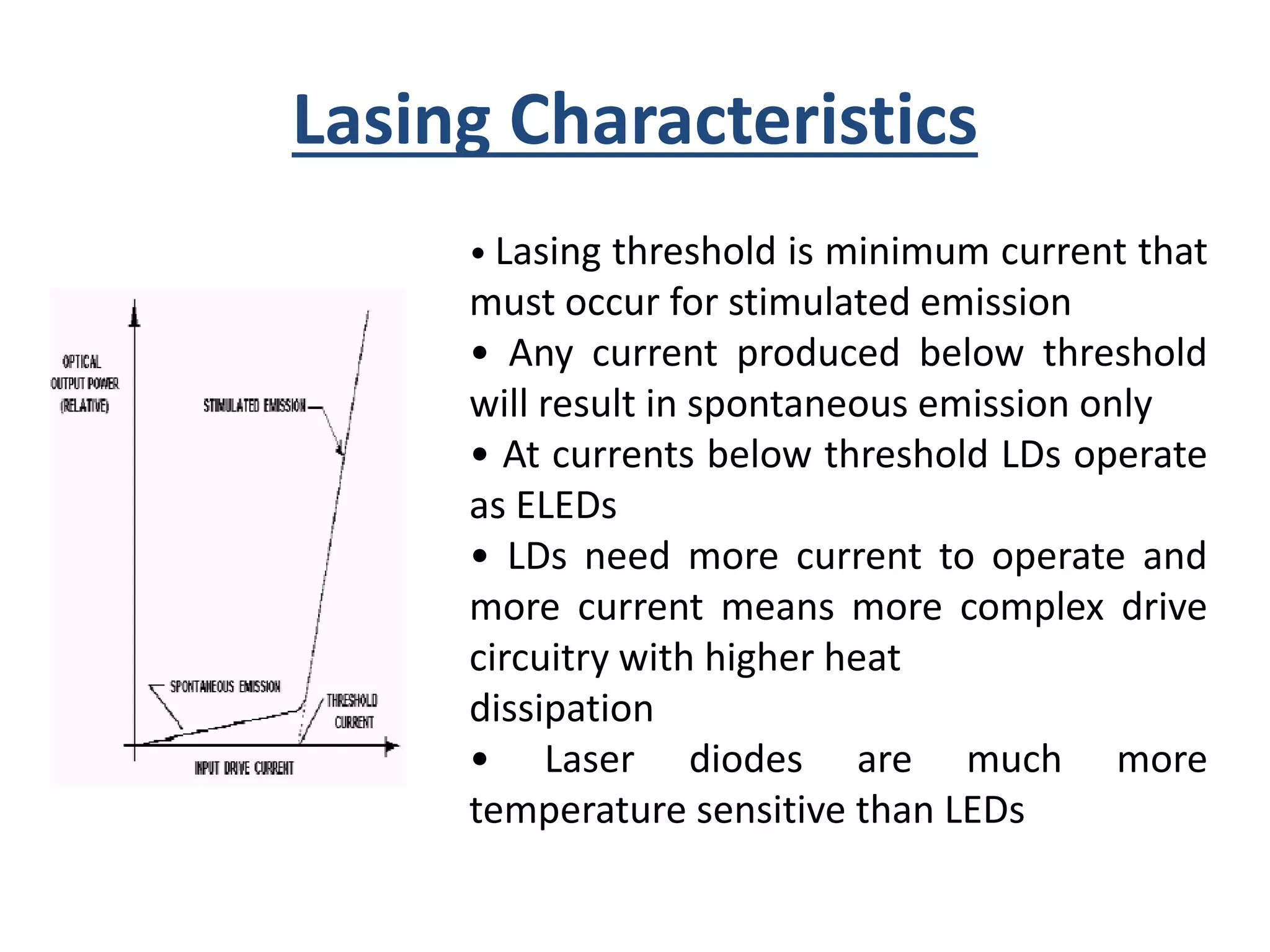 Lasing Characteristics

OPTICAL OUTPUT POWER (RELATIVE)

STIMULATED EMISSION

SPONTANEOUS EMISSION

THRESHOLD CURRENT

INPUT DRIVE CURRENT

• Lasing threshold is minimum current that must occur for stimulated emission

• Any current produced below threshold will result in spontaneous emission only

• At currents below threshold LDs operate as ELEDs

• LDs need more current to operate and more current means more complex drive circuitry with higher heat

dissipation

• Laser diodes are much more temperature sensitive than LEDs